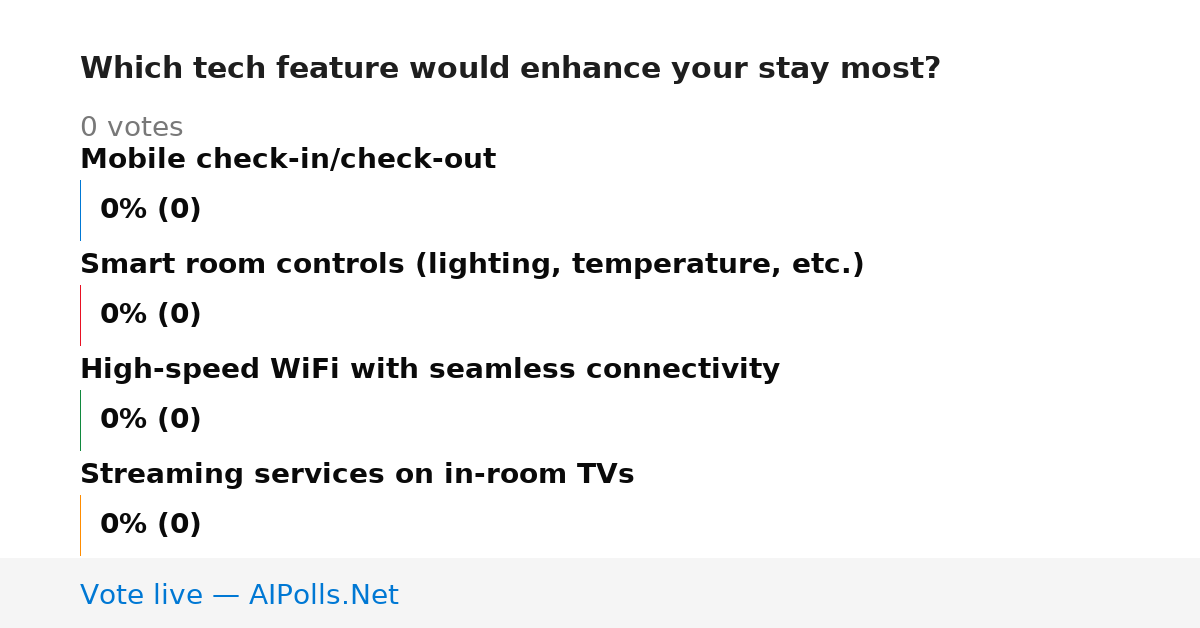 Which tech feature would enhance your stay most?

0 votes

Mobile check-in/check-out

0% (0)

Smart room controls (lighting, temperature, etc.)

0% (0)

High-speed WiFi with seamless connectivity

0% (0)

Streaming services on in-room TVs

0% (0)

Vote live — AIPolls.Net